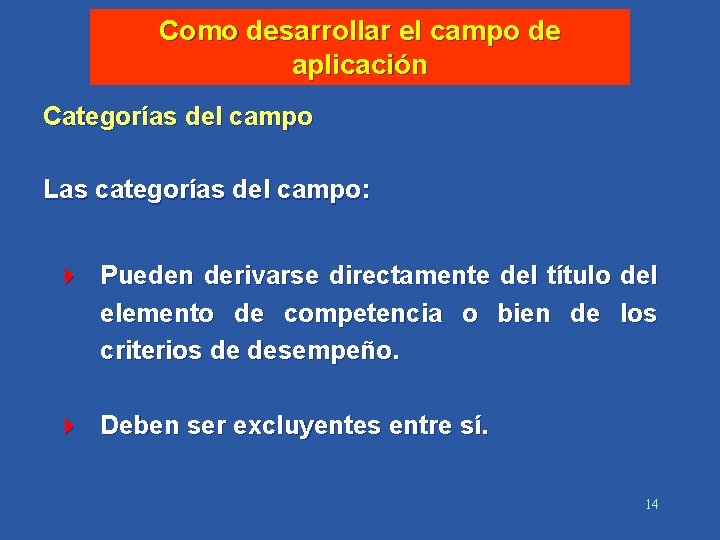 Como desarrollar el campo de aplicación

Categorías del campo

Las categorías del campo:

Pueden derivarse directamente del título del elemento de competencia o bien de los criterios de desempeño.

Deben ser excluyentes entre sí.

14